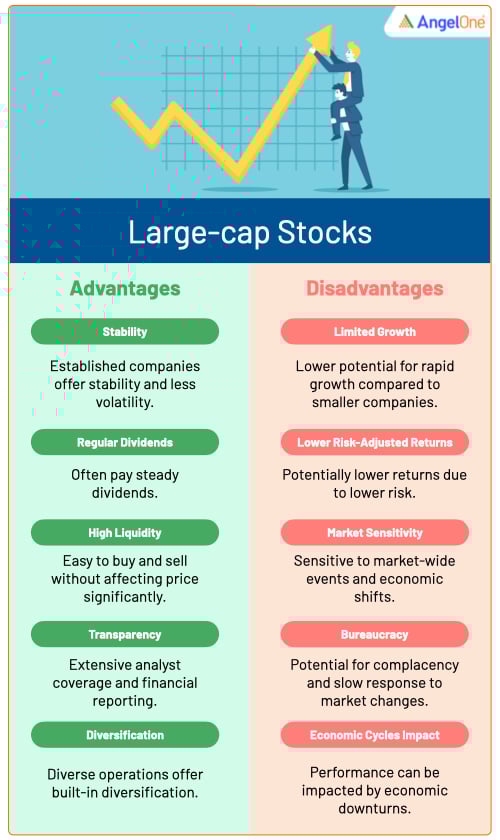 AngelOne

Large-cap Stocks

Advantages

Stability

Established companies offer stability and less volatility.

Regular Dividends

Often pay steady dividends.

High Liquidity

Easy to buy and sell without affecting price significantly.

Transparency

Extensive analyst coverage and financial reporting.

Diversification

Diverse operations offer built-in diversification.

Disadvantages

Limited Growth

Lower potential for rapid growth compared to smaller companies.

Lower Risk-Adjusted Returns

Potentially lower returns due to lower risk.

Market Sensitivity

Sensitive to market-wide events and economic shifts.

Bureaucracy

Potential for complacency and slow response to market changes.

Economic Cycles Impact

Performance can be impacted by economic downturns.